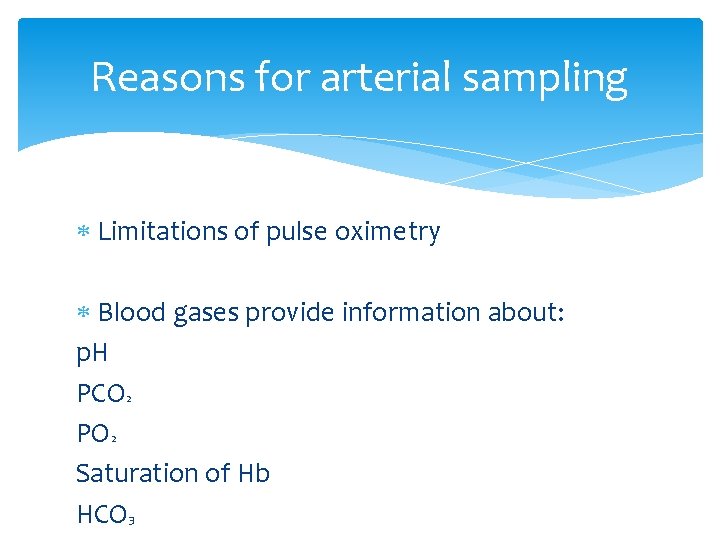 Reasons for arterial sampling

* Limitations of pulse oximetry

* Blood gases provide information about:
pH
$PCO_2$
$PO_2$
Saturation of Hb
$HCO_3$